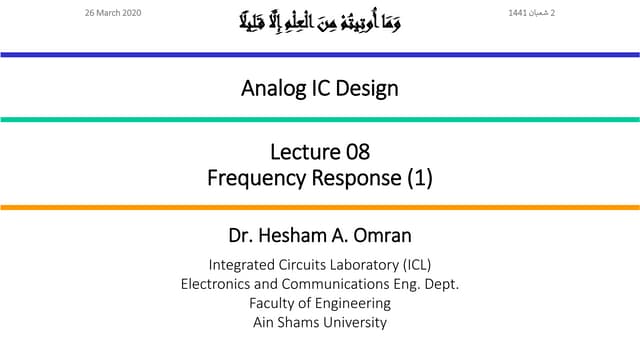 26 March 2020

وَمَا أُوتِيتُمْ مِنَ الْعِلْمِ إِلَّا قَلِيلًا

2 شعبان 1441

Analog IC Design

Lecture 08
Frequency Response (1)

Dr. Hesham A. Omran

Integrated Circuits Laboratory (ICL)
Electronics and Communications Eng. Dept.
Faculty of Engineering
Ain Shams University